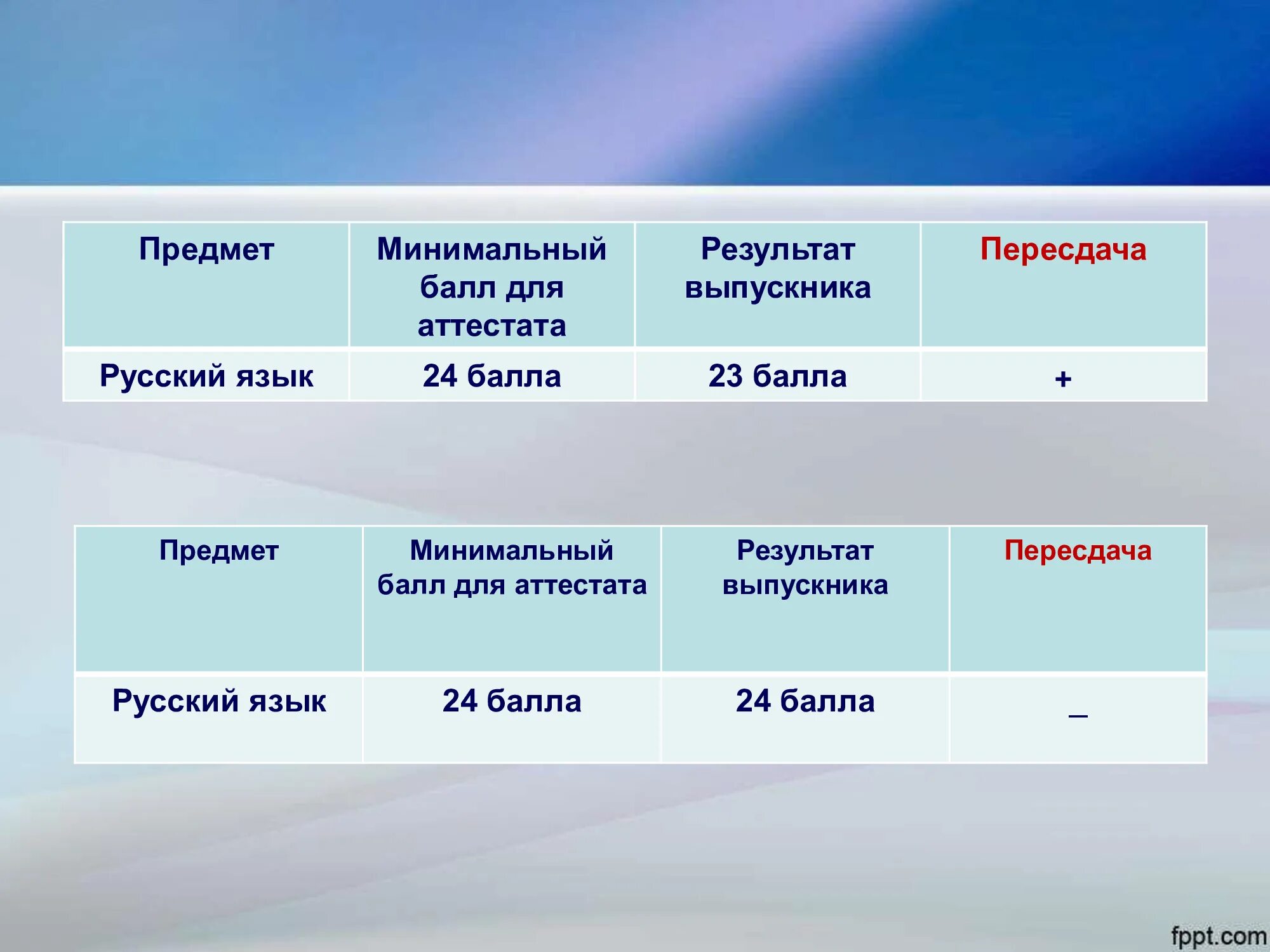 | Предмет | Минимальный балл для аттестата | Результат выпускника | Пересдача |
|---|---|---|---|
| Русский язык | 24 балла | 23 балла | + |

| Предмет | Минимальный балл для аттестата | Результат выпускника | Пересдача |
|---|---|---|---|
| Русский язык | 24 балла | 24 балла | _ |

fppt.com